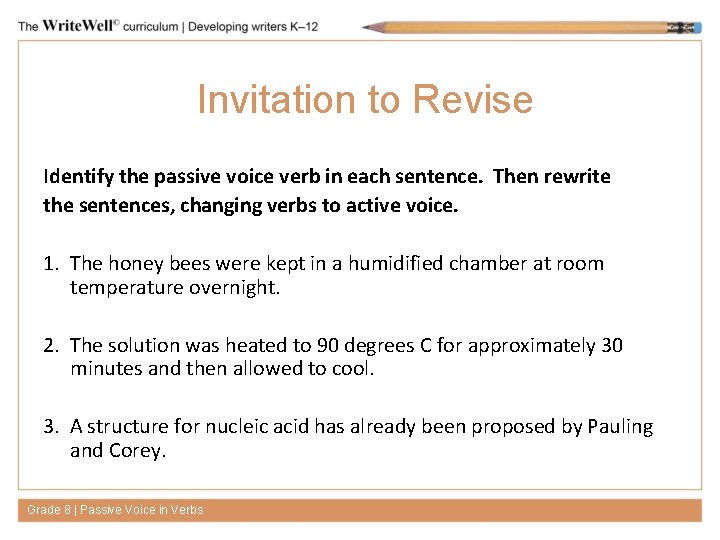 The WriteWell© curriculum | Developing writers K–12

Invitation to Revise

Identify the passive voice verb in each sentence. Then rewrite the sentences, changing verbs to active voice.

1. The honey bees were kept in a humidified chamber at room temperature overnight.

2. The solution was heated to 90 degrees C for approximately 30 minutes and then allowed to cool.

3. A structure for nucleic acid has already been proposed by Pauling and Corey.

Grade 8 | Passive Voice in Verbs